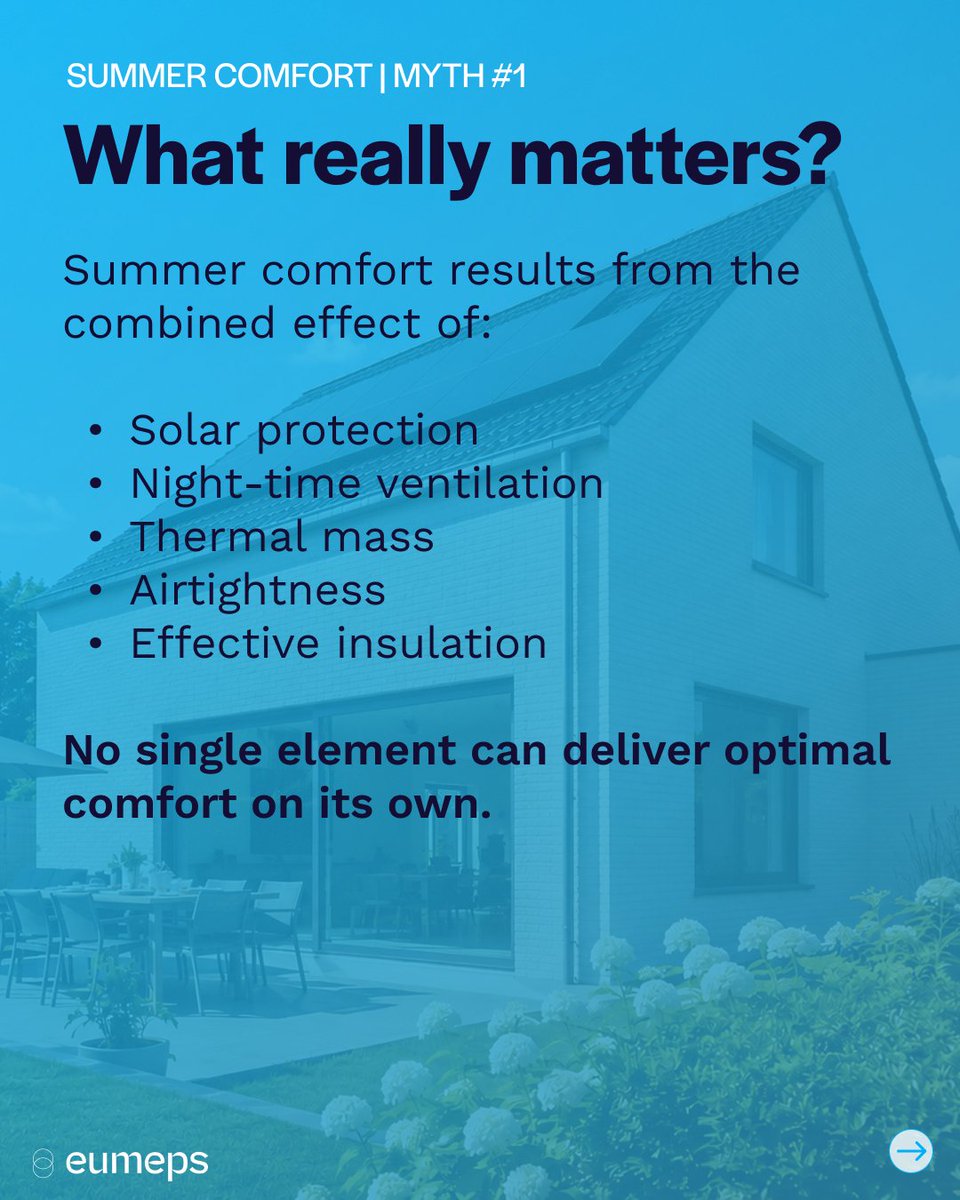 SUMMER COMFORT | MYTH #1

What really matters?

Summer comfort results from the combined effect of:

• Solar protection
• Night-time ventilation
• Thermal mass
• Airtightness
• Effective insulation

No single element can deliver optimal comfort on its own.

eumeps